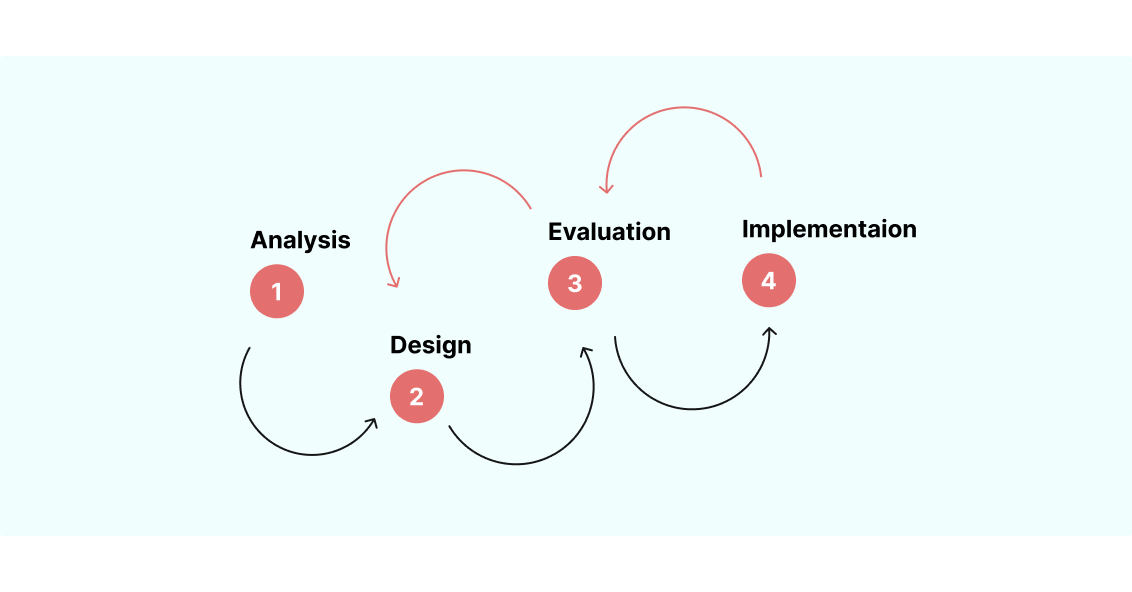 Analysis
1

Design
2

Evaluation
3

Implementaion
4